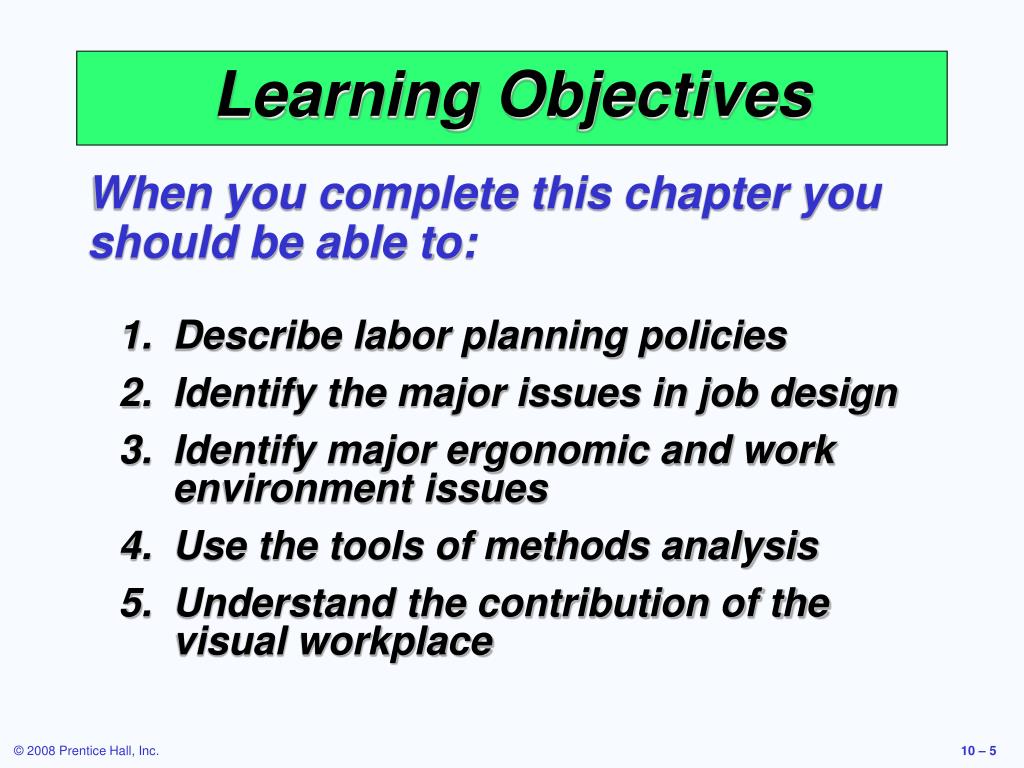 Learning Objectives

When you complete this chapter you should be able to:

1. Describe labor planning policies
2. Identify the major issues in job design
3. Identify major ergonomic and work environment issues
4. Use the tools of methods analysis
5. Understand the contribution of the visual workplace

© 2008 Prentice Hall, Inc.

10 – 5